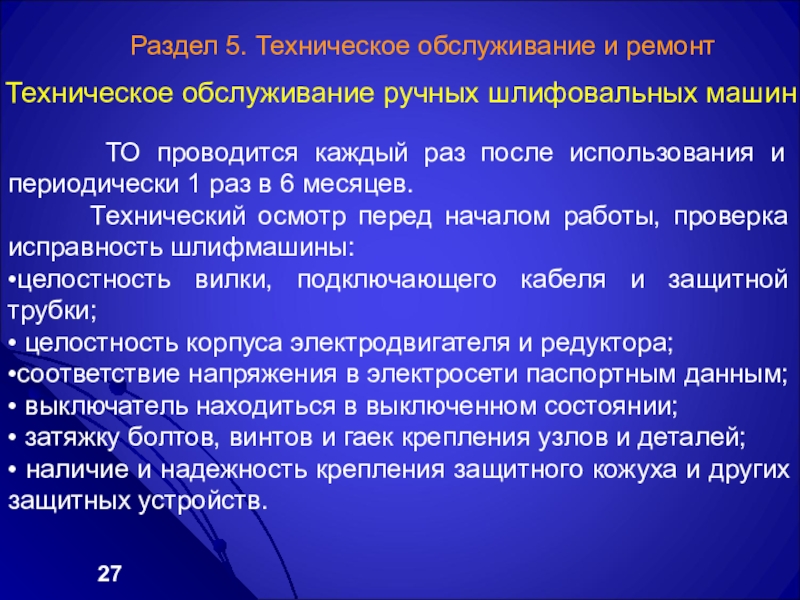 Раздел 5. Техническое обслуживание и ремонт

Техническое обслуживание ручных шлифовальных машин

ТО проводится каждый раз после использования и периодически 1 раз в 6 месяцев.

Технический осмотр перед началом работы, проверка исправность шлифмашины:

•целостность вилки, подключающего кабеля и защитной трубки;

• целостность корпуса электродвигателя и редуктора;

•соответствие напряжения в электросети паспортным данным;

• выключатель находиться в выключенном состоянии;

• затяжку болтов, винтов и гаек крепления узлов и деталей;

• наличие и надежность крепления защитного кожуха и других защитных устройств.

27